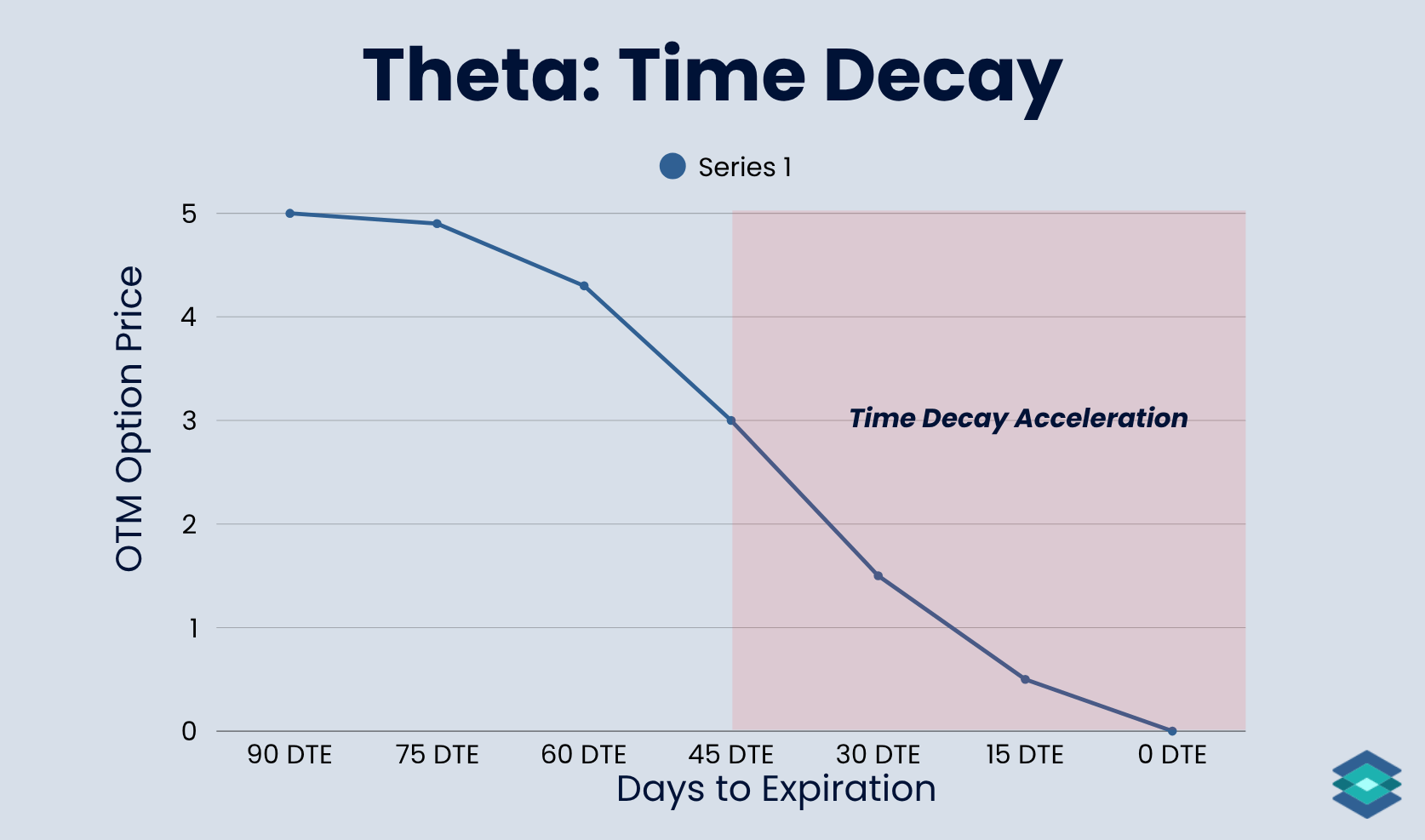 Theta: Time Decay

Series 1

OTM Option Price

5
4
3
2
1
0

Time Decay Acceleration

90 DTE
75 DTE
60 DTE
45 DTE
30 DTE
15 DTE
0 DTE

Days to Expiration